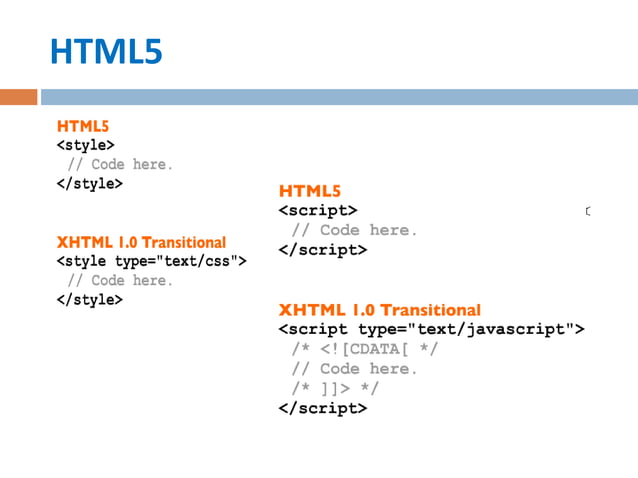 HTML5

HTML5
<style>
// Code here.
</style>

XHTML 1.0 Transitional
<style type="text/css">
// Code here.
</style>

HTML5
<script>
// Code here.
</script>

XHTML 1.0 Transitional
<script type="text/javascript">
/* <![CDATA[ */
// Code here.
/* ]]> */
</script>